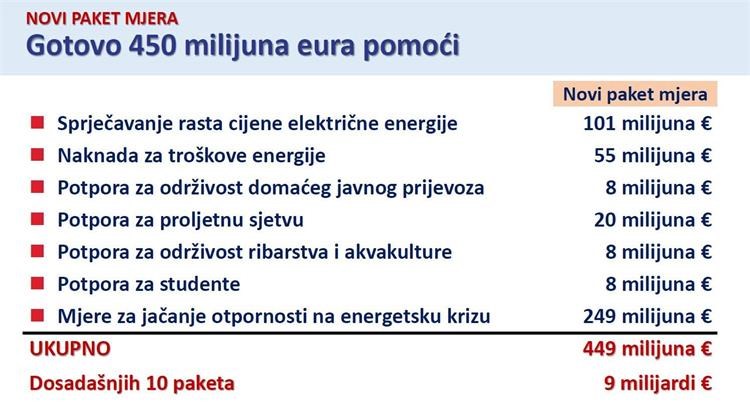 NOVI PAKET MJERA
Gotovo 450 milijuna eura pomoći

| | Novi paket mjera |
|---|---|
| Sprječavanje rasta cijene električne energije | 101 milijuna € |
| Naknada za troškove energije | 55 milijuna € |
| Potpora za održivost domaćeg javnog prijevoza | 8 milijuna € |
| Potpora za proljetnu sjetvu | 20 milijuna € |
| Potpora za održivost ribarstva i akvakulture | 8 milijuna € |
| Potpora za studente | 8 milijuna € |
| Mjere za jačanje otpornosti na energetsku krizu | 249 milijuna € |
| UKUPNO | 449 milijuna € |
| Dosadašnjih 10 paketa | 9 milijardi € |